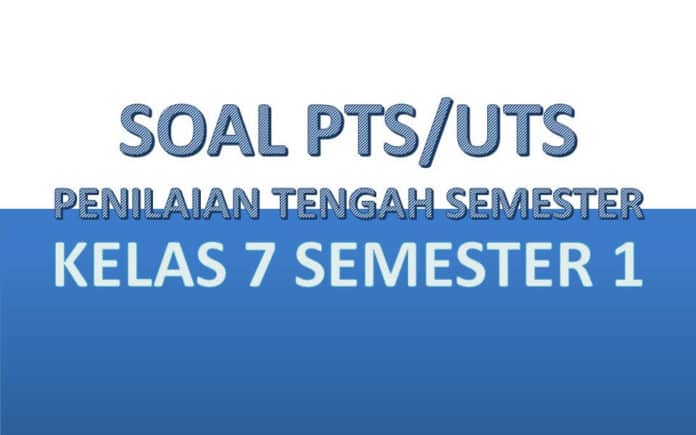 SOAL PTS/UTS
PENILAIAN TENGAH SEMESTER
KELAS 7 SEMESTER 1